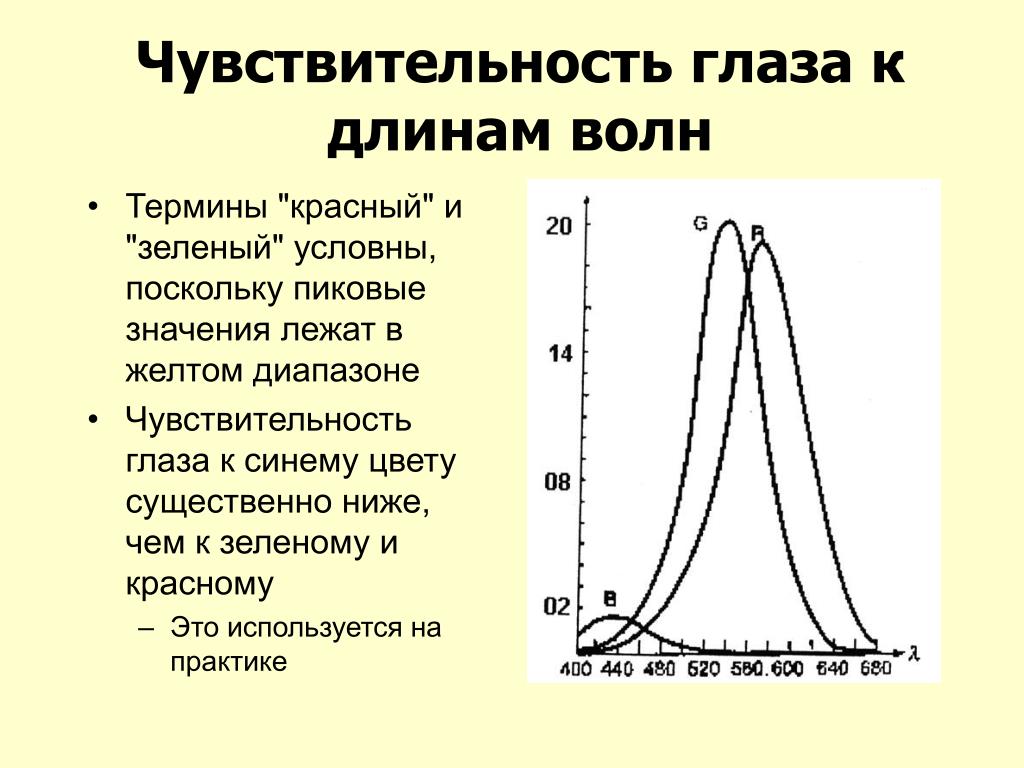 Чувствительность глаза к длинам волн

• Термины "красный" и "зеленый" условны, поскольку пиковые значения лежат в желтом диапазоне
• Чувствительность глаза к синему цвету существенно ниже, чем к зеленому и красному
– Это используется на практике

20
14
08
02
G
R
B
400 440 480 520 560 600 640 680 $\lambda$